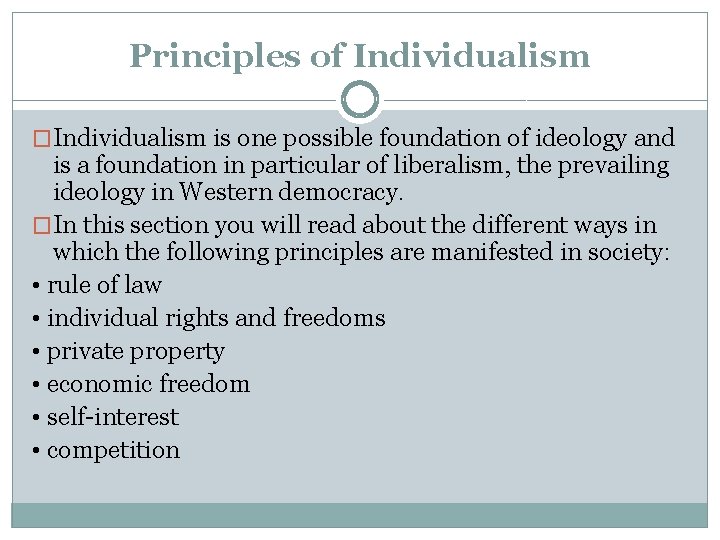 Principles of Individualism

□ Individualism is one possible foundation of ideology and is a foundation in particular of liberalism, the prevailing ideology in Western democracy.

□ In this section you will read about the different ways in which the following principles are manifested in society:

• rule of law
• individual rights and freedoms
• private property
• economic freedom
• self-interest
• competition